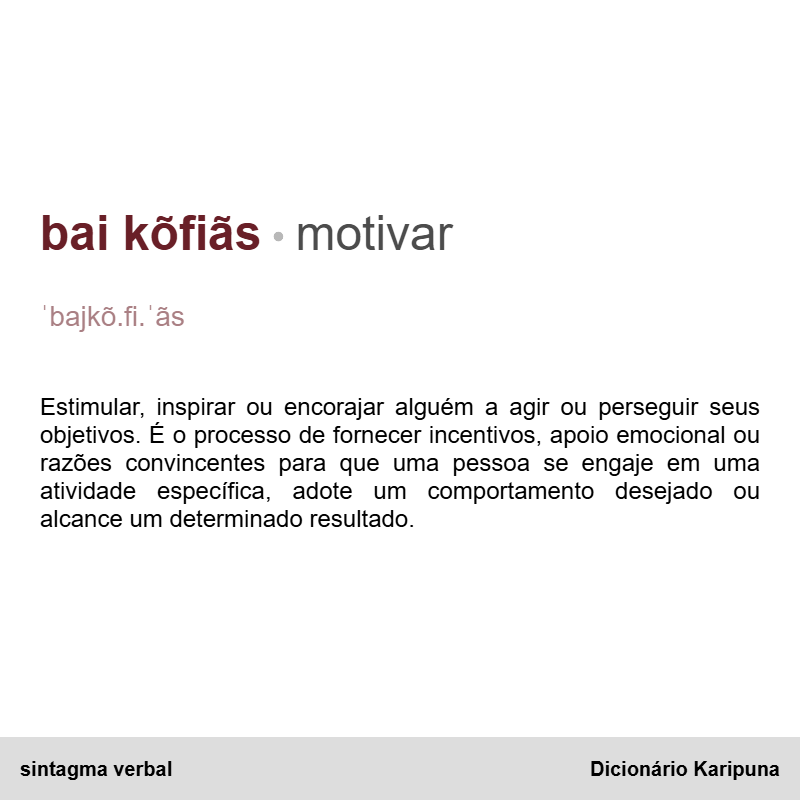 bai kõfiãs • motivar

ˈbajkõ.fi.ˈãs

Estimular, inspirar ou encorajar alguém a agir ou perseguir seus objetivos. É o processo de fornecer incentivos, apoio emocional ou razões convincentes para que uma pessoa se engaje em uma atividade específica, adote um comportamento desejado ou alcance um determinado resultado.

sintagma verbal

Dicionário Karipuna